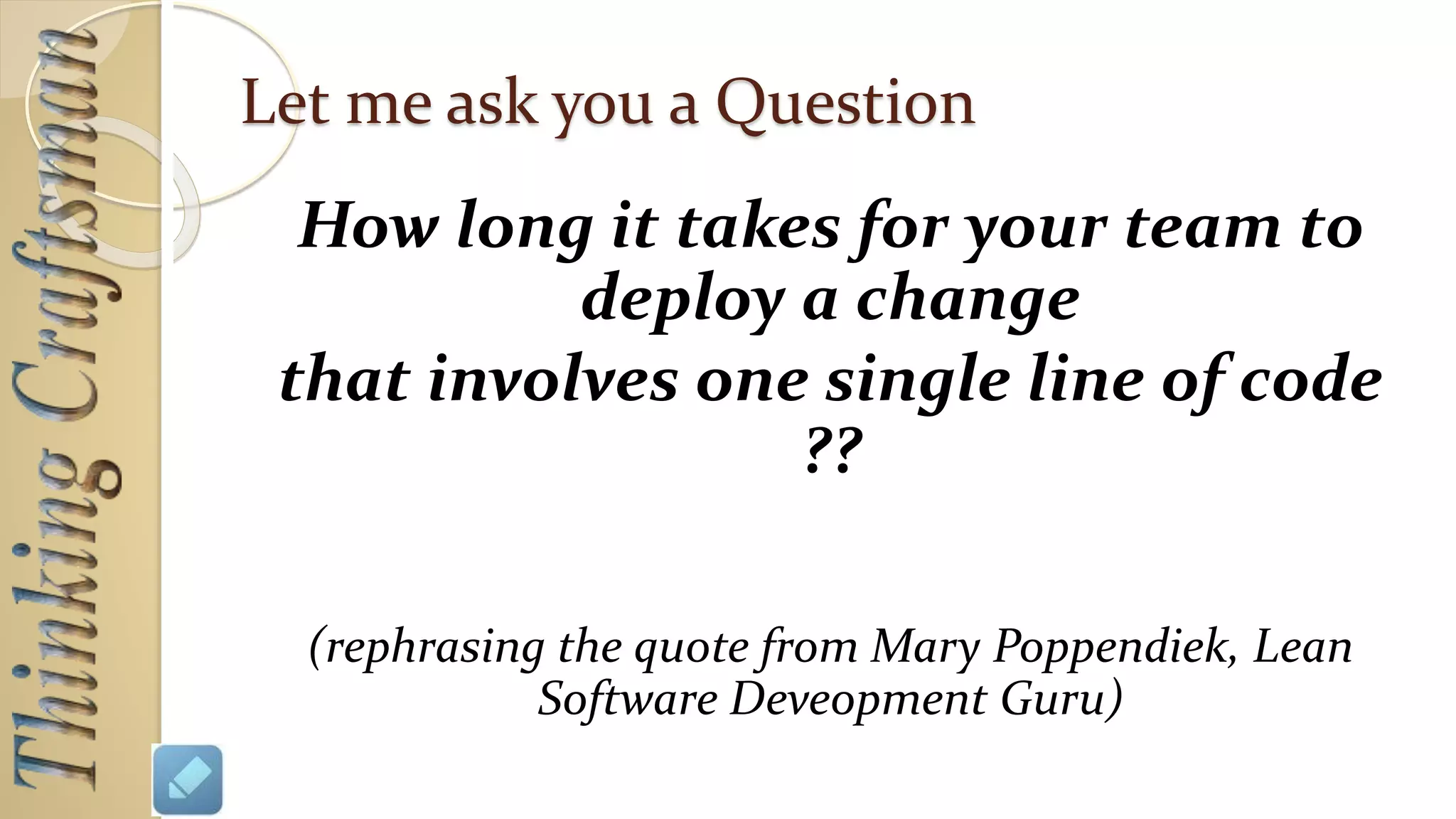 Thinking Craftsman

Let me ask you a Question

How long it takes for your team to deploy a change
that involves one single line of code
??

(rephrasing the quote from Mary Poppendiek, Lean Software Deveopment Guru)